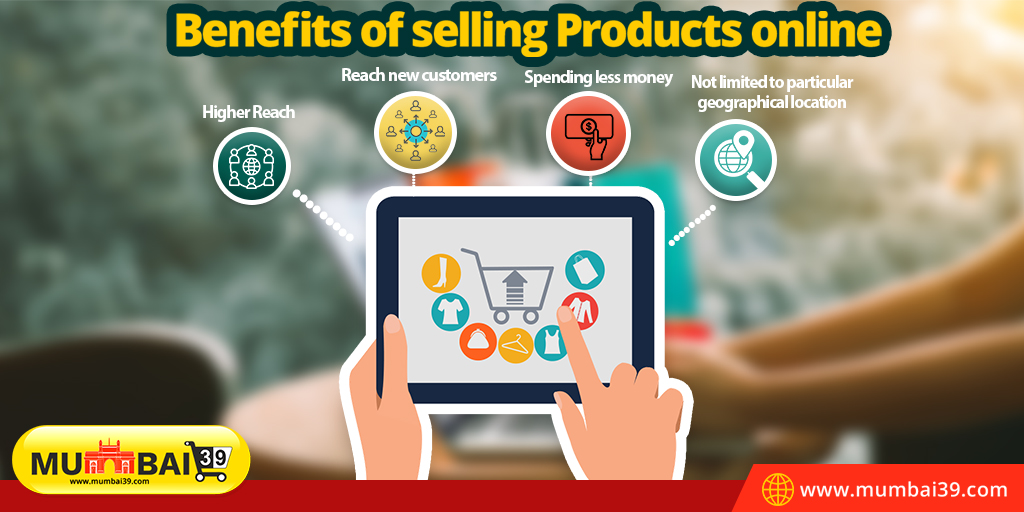 Benefits of selling Products online

Higher Reach

Reach new customers

Spending less money

Not limited to particular geographical location

MUMBAI 39
www.mumbai39.com

www.mumbai39.com